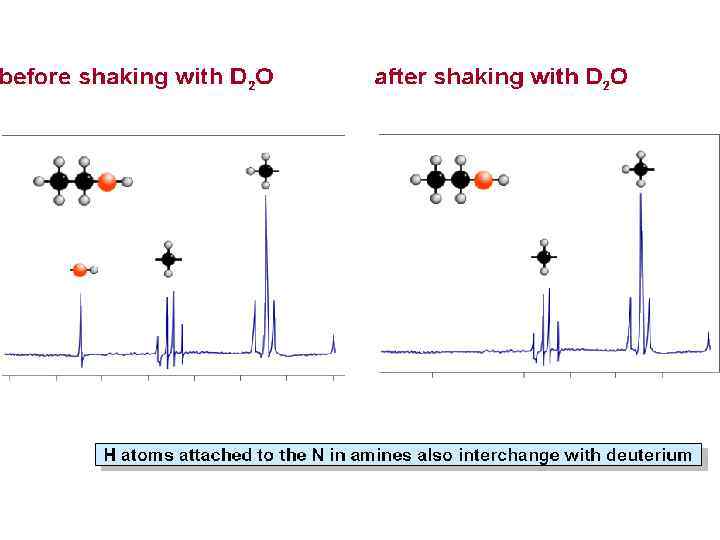 before shaking with $D_2O$

after shaking with $D_2O$

H atoms attached to the N in amines also interchange with deuterium